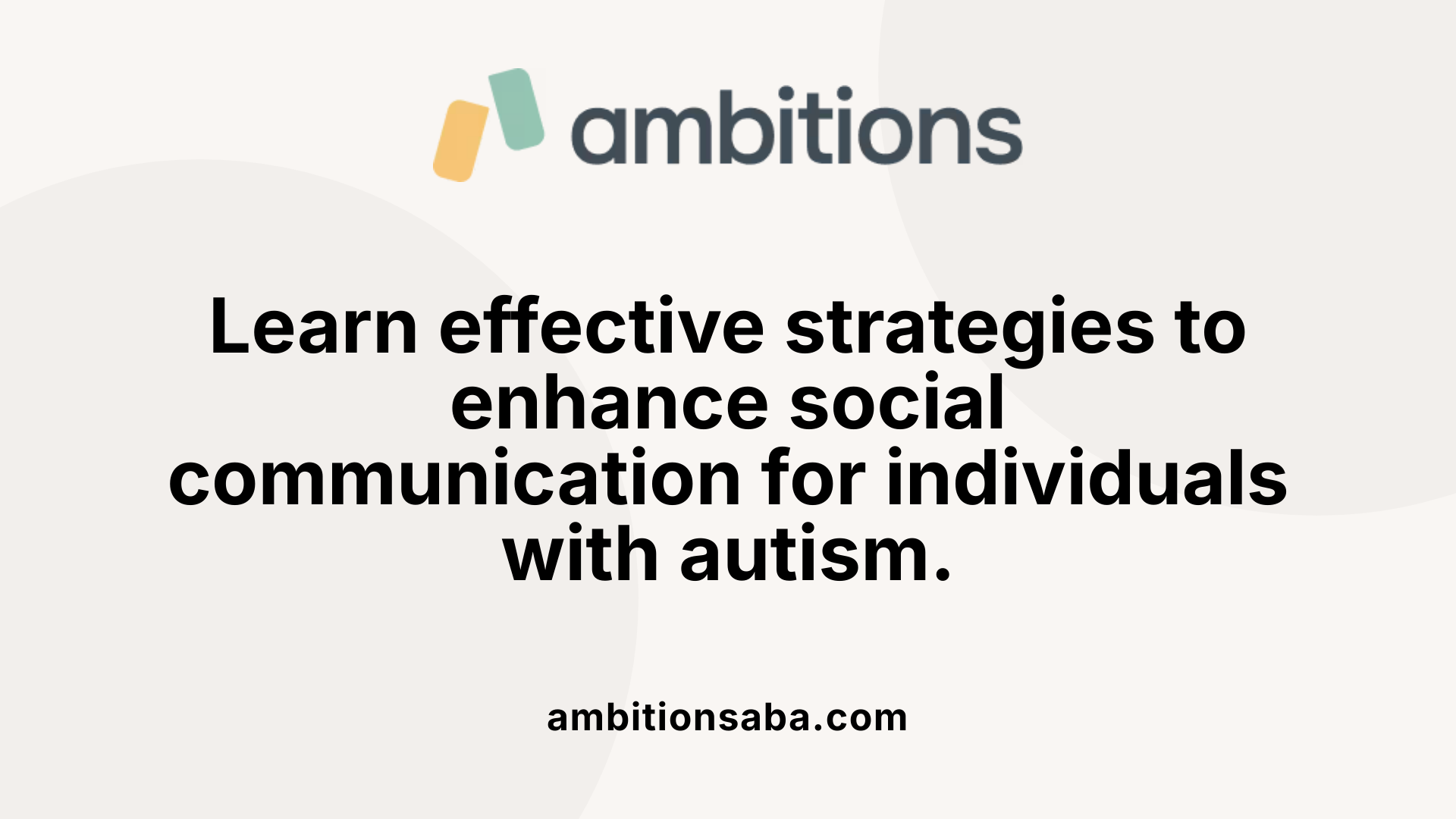 ambitions

Learn effective strategies to enhance social communication for individuals with autism.

ambitionsaba.com